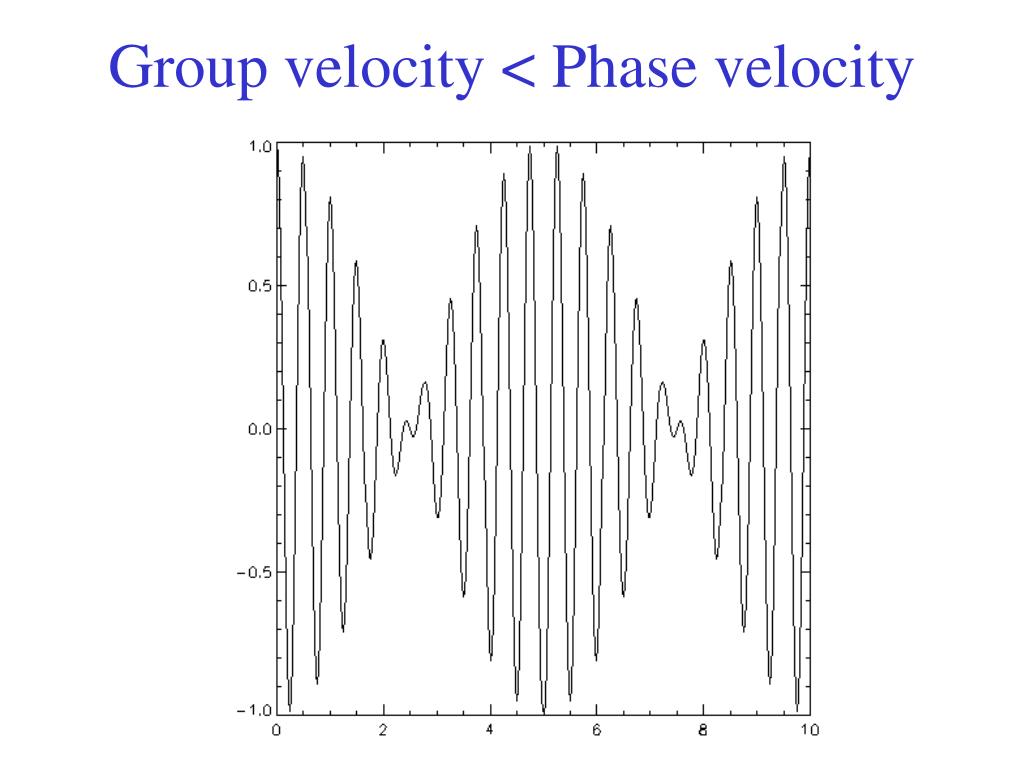 Group velocity < Phase velocity

1.0
0.5
0.0
−0.5
−1.0
0
2
4
6
8
10